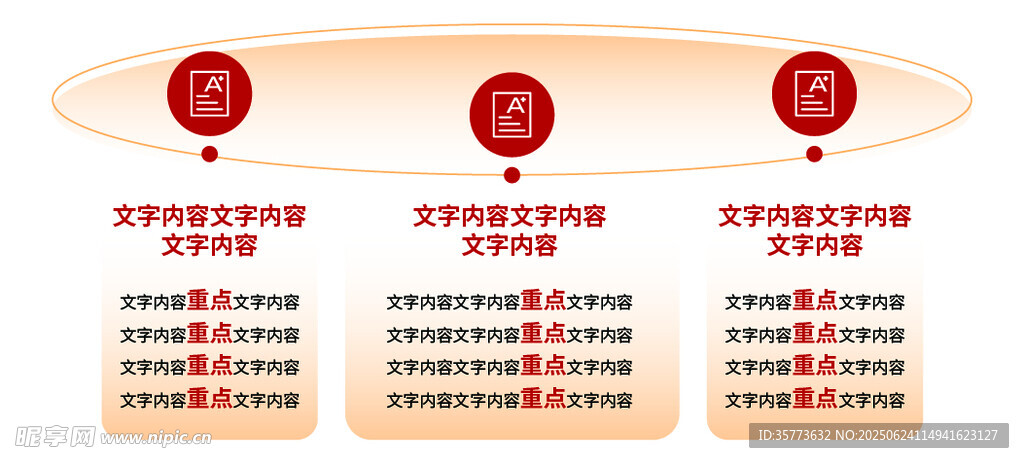 A

A

A

文字内容文字内容
文字内容

文字内容重点文字内容
文字内容重点文字内容
文字内容重点文字内容
文字内容重点文字内容

文字内容文字内容
文字内容

文字内容文字内容重点文字内容
文字内容文字内容重点文字内容
文字内容文字内容重点文字内容
文字内容文字内容重点文字内容

文字内容文字内容
文字内容

文字内容重点文字内容
文字内容重点文字内容
文字内容重点文字内容
文字内容重点文字内容

昵享网 www.nipic.cn

ID:35773632 NO:20250624114941623127